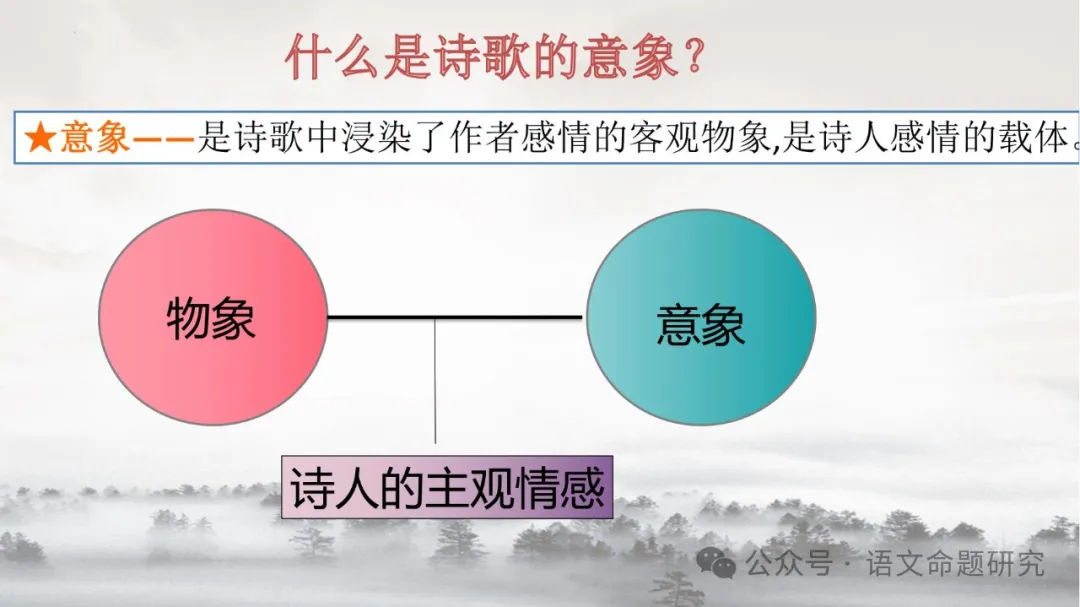 什么是诗歌的意象？

★意象——是诗歌中浸染了作者感情的客观物象,是诗人感情的载体。

物象

意象

诗人的主观情感

公众号 · 语文命题研究